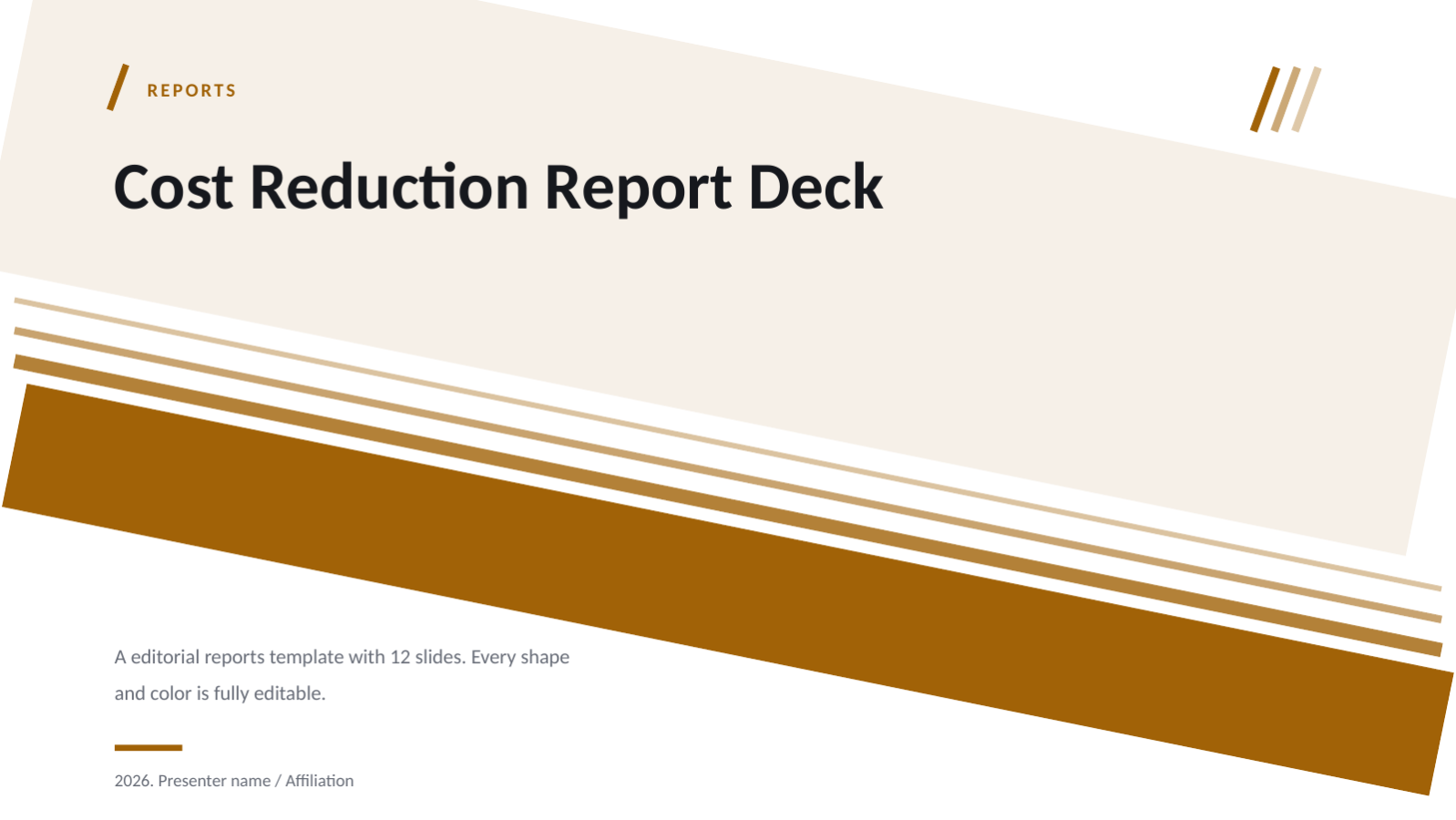 REPORTS

Cost Reduction Report Deck

A editorial reports template with 12 slides. Every shape and color is fully editable.

2026. Presenter name / Affiliation